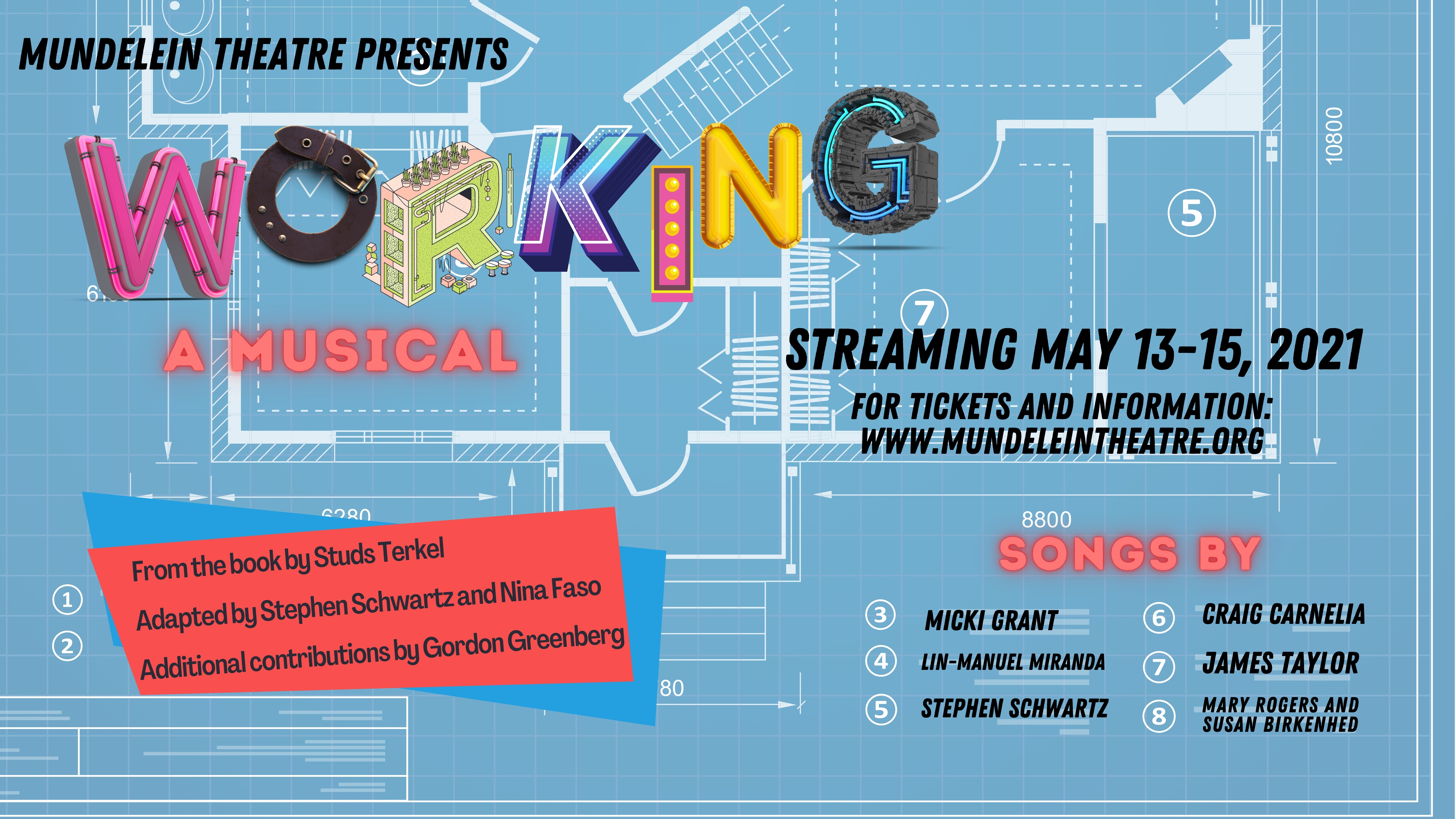 MUNDELEIN THEATRE PRESENTS

WORKING

A MUSICAL

10800

5

7

STREAMING MAY 13-15, 2021

FOR TICKETS AND INFORMATION:
WWW.MUNDELEINTHEATRE.ORG

6280

8800

From the book by Studs Terkel
Adapted by Stephen Schwartz and Nina Faso
Additional contributions by Gordon Greenberg

1
2

80

SONGS BY

3 MICKI GRANT
4 LIN-MANUEL MIRANDA
5 STEPHEN SCHWARTZ
6 CRAIG CARNELIA
7 JAMES TAYLOR
8 MARY ROGERS AND SUSAN BIRKENHED